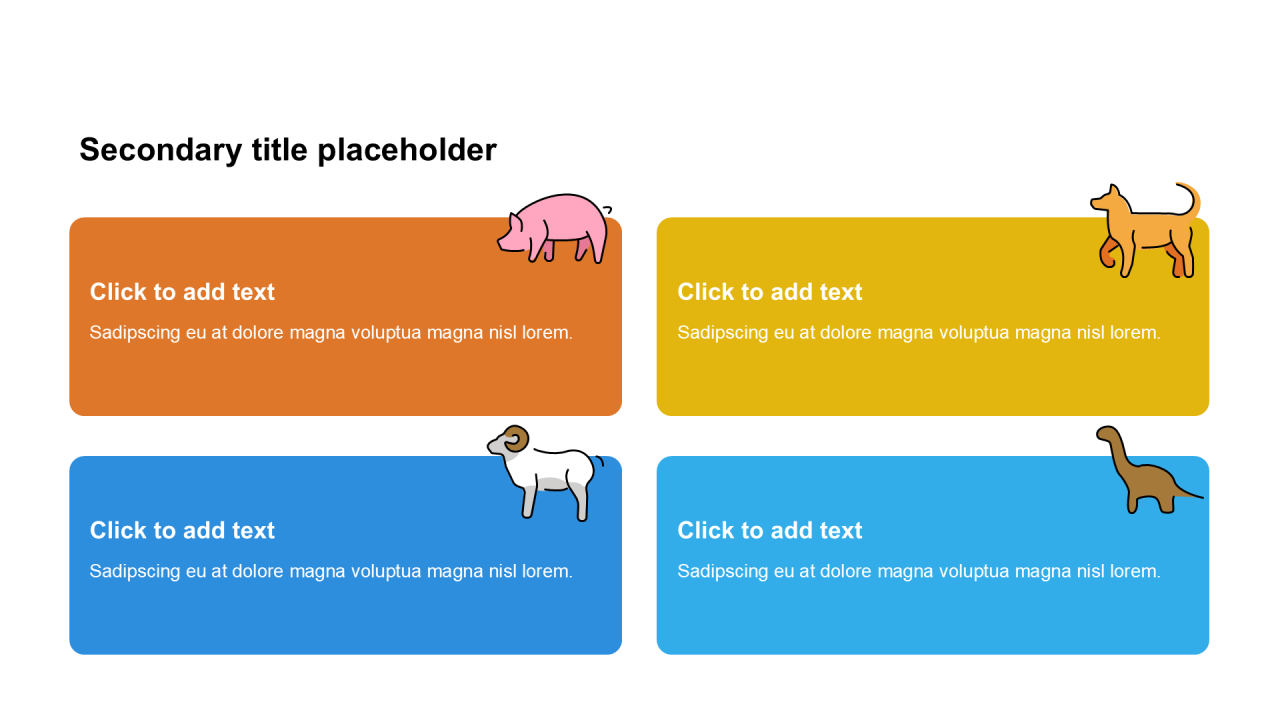 Secondary title placeholder

Click to add text

Sadipscing eu at dolore magna voluptua magna nisl lorem.

Click to add text

Sadipscing eu at dolore magna voluptua magna nisl lorem.

Click to add text

Sadipscing eu at dolore magna voluptua magna nisl lorem.

Click to add text

Sadipscing eu at dolore magna voluptua magna nisl lorem.